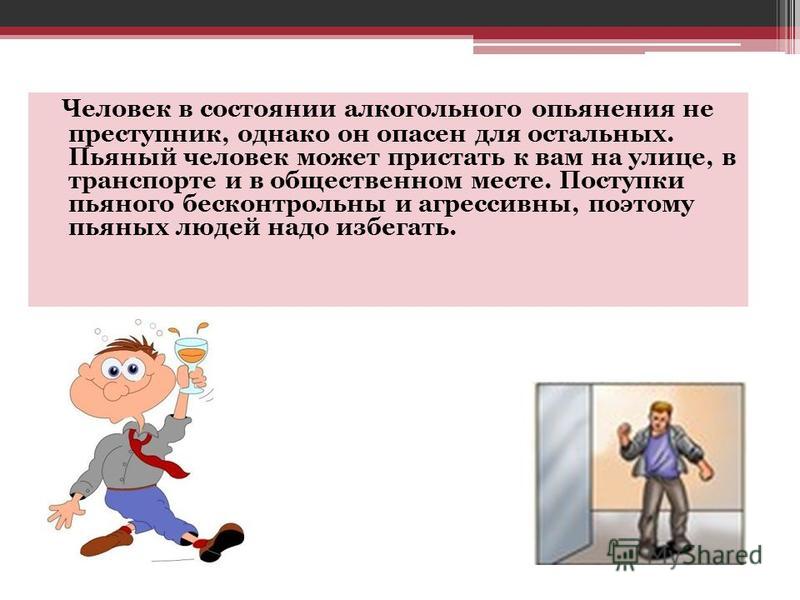 Человек в состоянии алкогольного опьянения не преступник, однако он опасен для остальных. Пьяный человек может пристать к вам на улице, в транспорте и в общественном месте. Поступки пьяного бесконтрольны и агрессивны, поэтому пьяных людей надо избегать.

MyShared